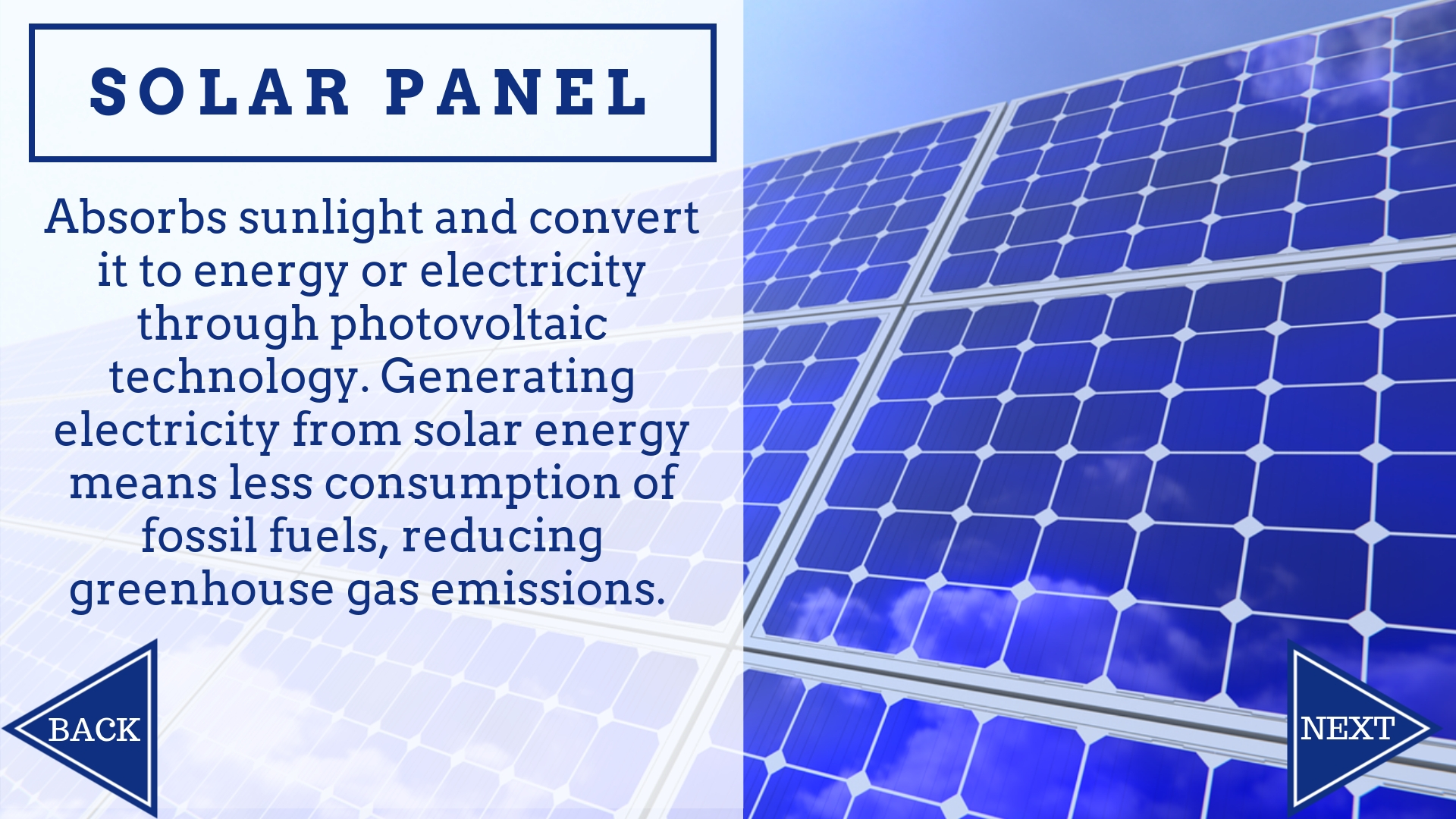 SOLAR PANEL

Absorbs sunlight and convert it to energy or electricity through photovoltaic technology. Generating electricity from solar energy means less consumption of fossil fuels, reducing greenhouse gas emissions.

BACK

NEXT